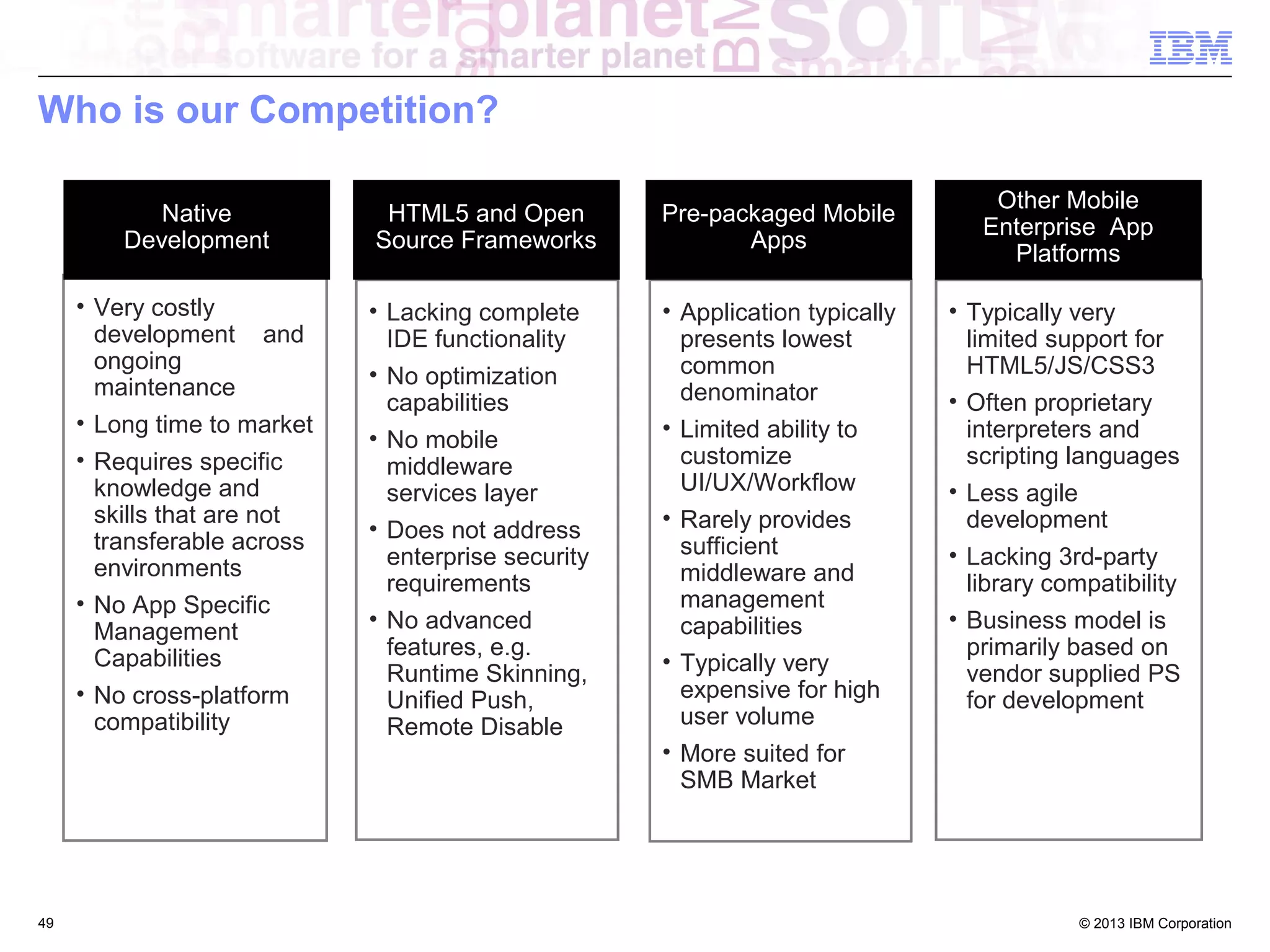 software for a smarter planet

IBM

Who is our Competition?

Native Development

• Very costly development and ongoing maintenance
• Long time to market
• Requires specific knowledge and skills that are not transferable across environments
• No App Specific Management Capabilities
• No cross-platform compatibility

HTML5 and Open Source Frameworks

• Lacking complete IDE functionality
• No optimization capabilities
• No mobile middleware services layer
• Does not address enterprise security requirements
• No advanced features, e.g. Runtime Skinning, Unified Push, Remote Disable

Pre-packaged Mobile Apps

• Application typically presents lowest common denominator
• Limited ability to customize UI/UX/Workflow
• Rarely provides sufficient middleware and management capabilities
• Typically very expensive for high user volume
• More suited for SMB Market

Other Mobile Enterprise App Platforms

• Typically very limited support for HTML5/JS/CSS3
• Often proprietary interpreters and scripting languages
• Less agile development
• Lacking 3rd-party library compatibility
• Business model is primarily based on vendor supplied PS for development

49

© 2013 IBM Corporation